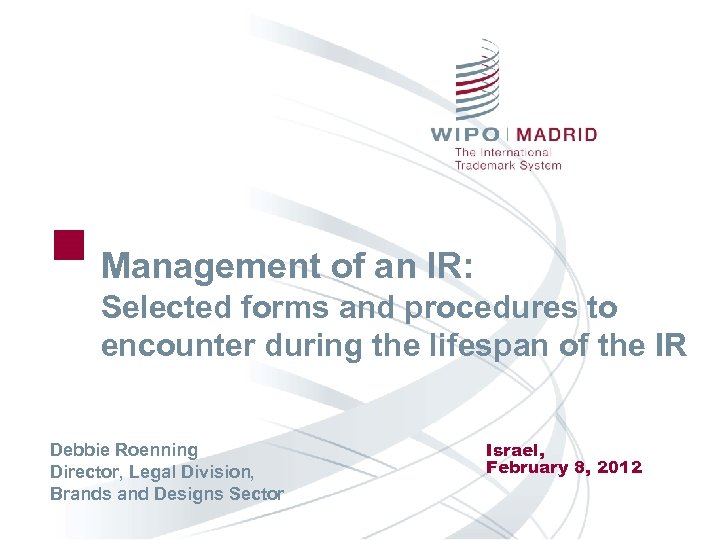 WIPO | MADRID
The International Trademark System

Management of an IR:
Selected forms and procedures to encounter during the lifespan of the IR

Debbie Roenning
Director, Legal Division,
Brands and Designs Sector

Israel,
February 8, 2012